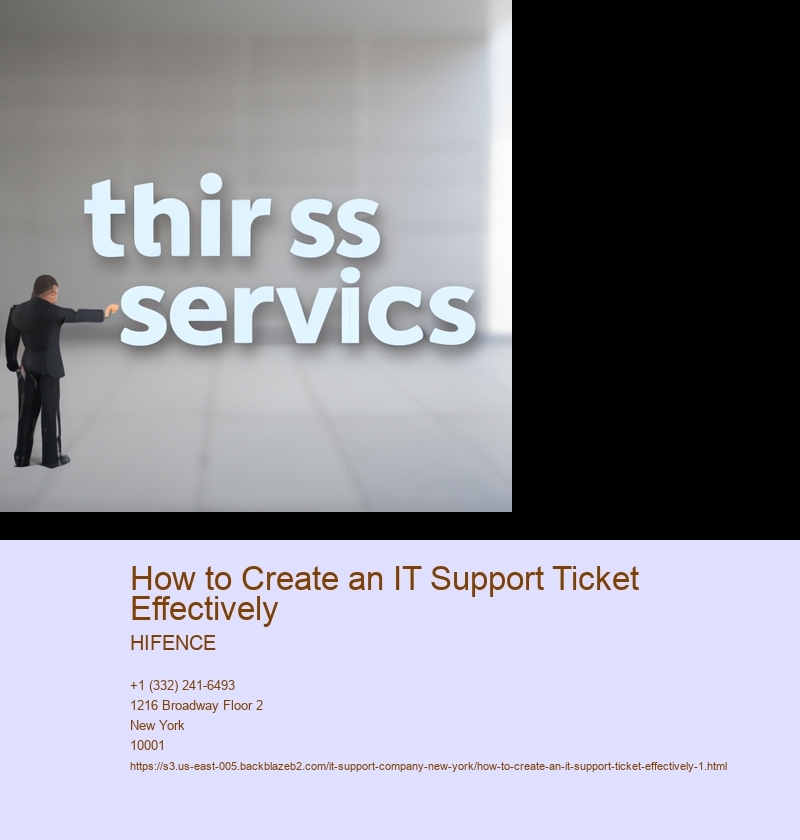 thir ss servics

How to Create an IT Support Ticket Effectively

HIFENCE

+1 (332) 241-6493
1216 Broadway Floor 2
New York
10001
https://s3.us-east-005.backblazeb2.com/it-support-company-new-york/how-to-create-an-it-support-ticket-effectively-1.html